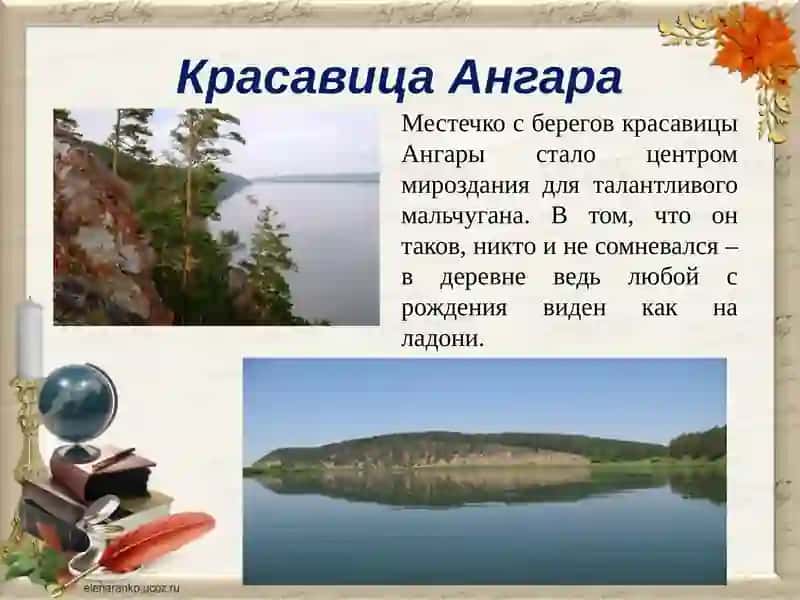 Красавица Ангара

Местечко с берегов красавицы Ангары стало центром мироздания для талантливого мальчугана. В том, что он таков, никто и не сомневался – в деревне ведь любой с рождения виден как на ладони.

elenaranko.ucoz.ru